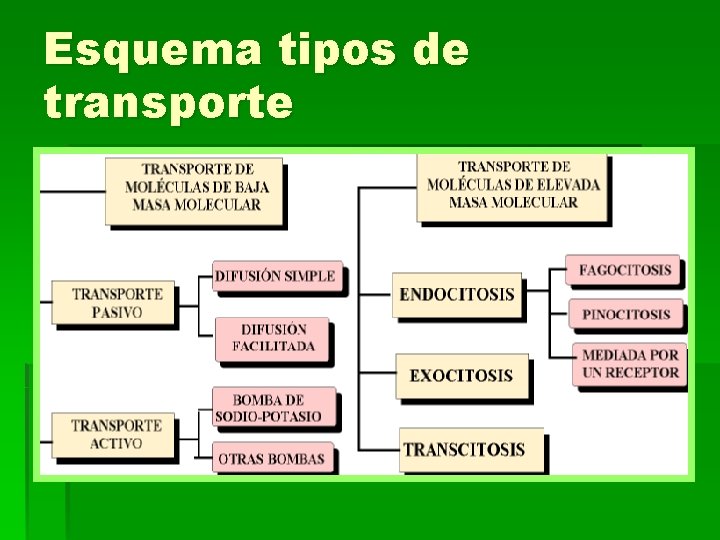 Esquema tipos de transporte

TRANSPORTE DE MOLÉCULAS DE BAJA MASA MOLECULAR

TRANSPORTE PASIVO

DIFUSIÓN SIMPLE

DIFUSIÓN FACILITADA

TRANSPORTE ACTIVO

BOMBA DE SODIO-POTASIO

OTRAS BOMBAS

TRANSPORTE DE MOLÉCULAS DE ELEVADA MASA MOLECULAR

ENDOCITOSIS

FAGOCITOSIS

PINOCITOSIS

MEDIADA POR UN RECEPTOR

EXOCITOSIS

TRANSCITOSIS